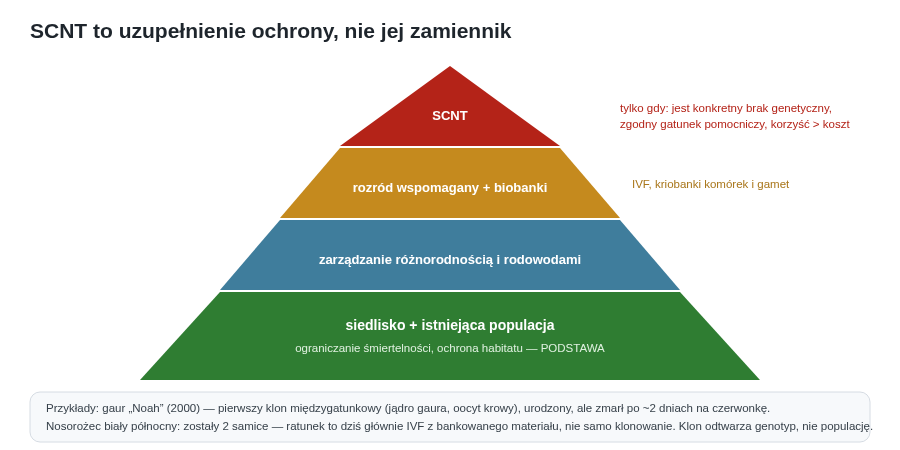 SCNT to uzupełnienie ochrony, nie jej zamiennik

SCNT

tylko gdy: jest konkretny brak genetyczny, zgodny gatunek pomocniczy, korzyść > koszt

rozród wspomagany + biobanki

IVF, kriobanki komórek i gamet

zarządzanie różnorodnością i rodowodami

siedlisko + istniejąca populacja

ograniczanie śmiertelności, ochrona habitatu — PODSTAWA

Przykłady: gaur „Noah" (2000) — pierwszy klon międzygatunkowy (jądro gaura, oocyt krowy), urodzony, ale zmarł po ~2 dniach na czerwonkę.
Nosorożec biały północny: zostały 2 samice — ratunek to dziś głównie IVF z bankowanego materiału, nie samo klonowanie. Klon odtwarza genotyp, nie populację.